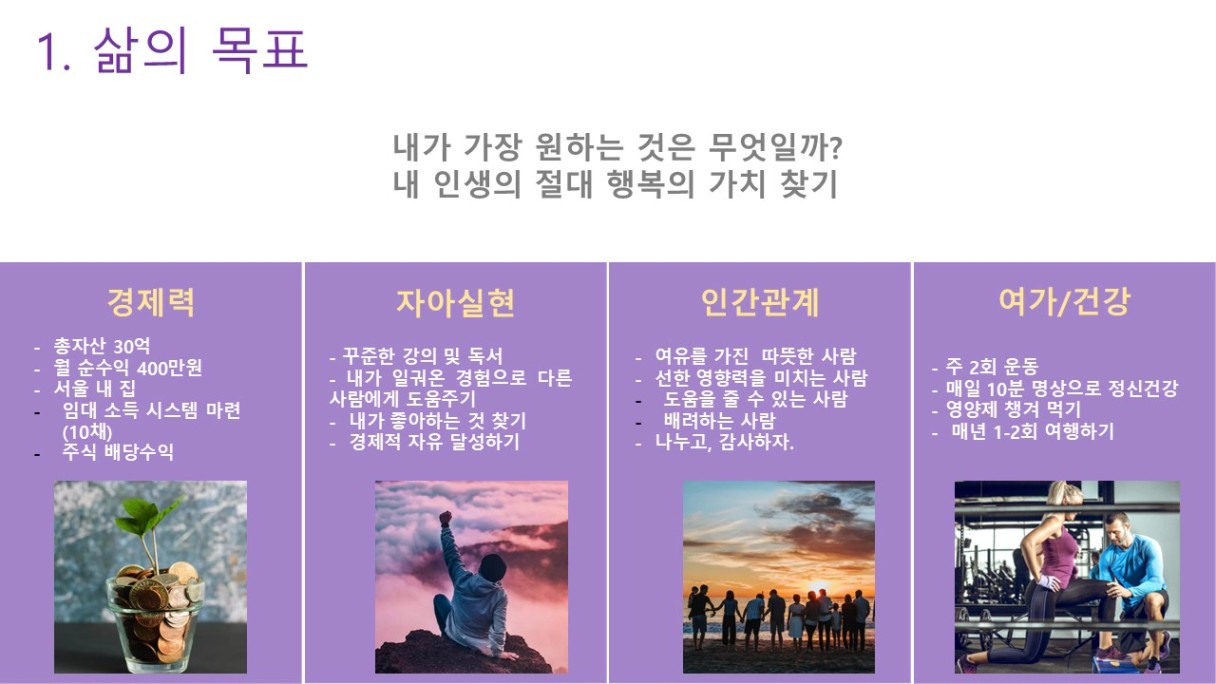 1. 삶의 목표

내가 가장 원하는 것은 무엇일까?
내 인생의 절대 행복의 가치 찾기

경제력

- 총자산 30억
- 월 순수익 400만원
- 서울 내 집
- 임대 소득 시스템 마련 (10채)
- 주식 배당수익

자아실현

- 꾸준한 강의 및 독서
- 내가 일궈온 경험으로 다른 사람에게 도움주기
- 내가 좋아하는 것 찾기
- 경제적 자유 달성하기

인간관계

- 여유를 가진 따뜻한 사람
- 선한 영향력을 미치는 사람
- 도움을 줄 수 있는 사람
- 배려하는 사람
- 나누고, 감사하자.

여가/건강

- 주 2회 운동
- 매일 10분 명상으로 정신건강
- 영양제 챙겨 먹기
- 매년 1-2회 여행하기